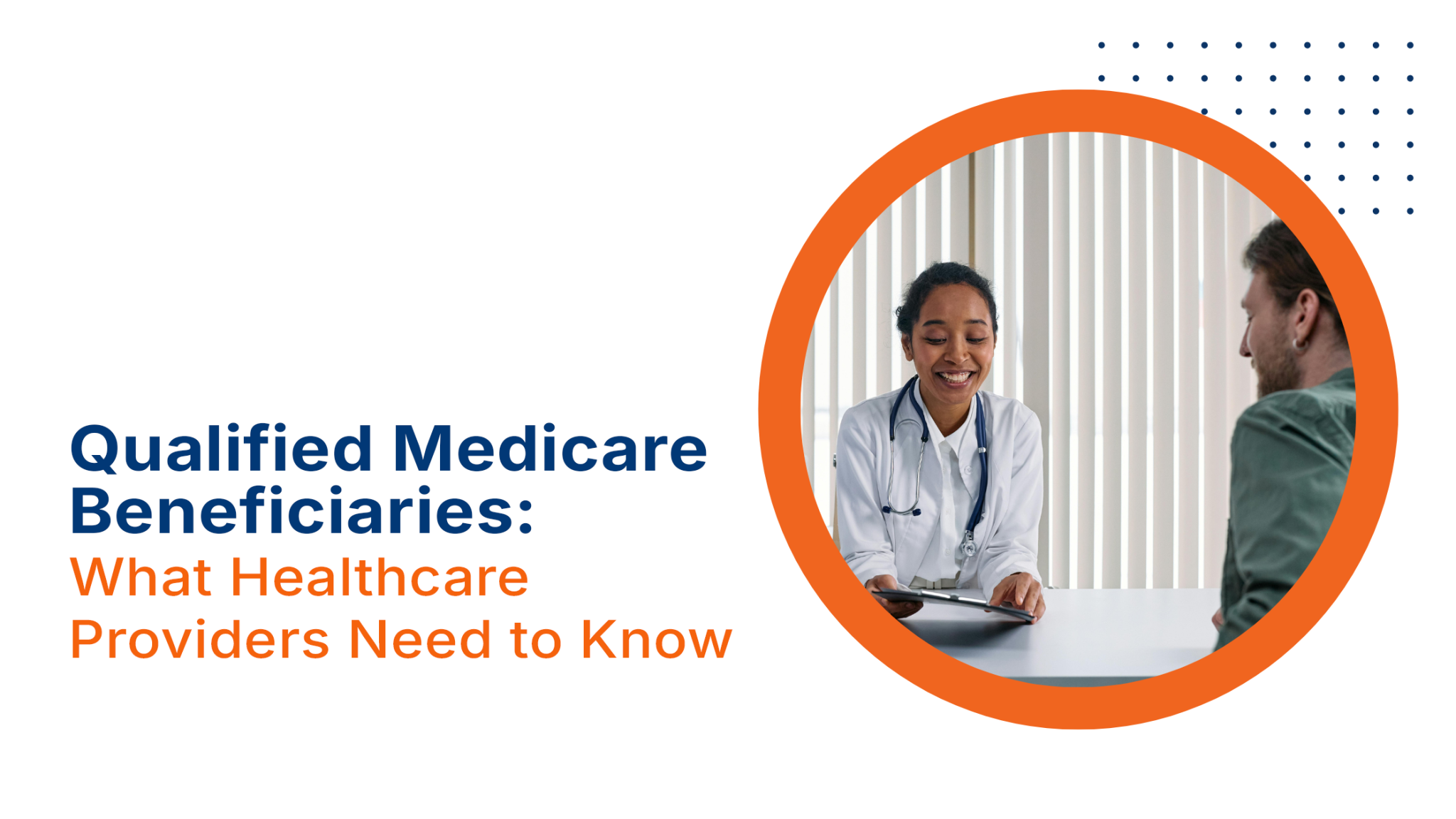 Qualified Medicare Beneficiaries:
What Healthcare Providers Need to Know